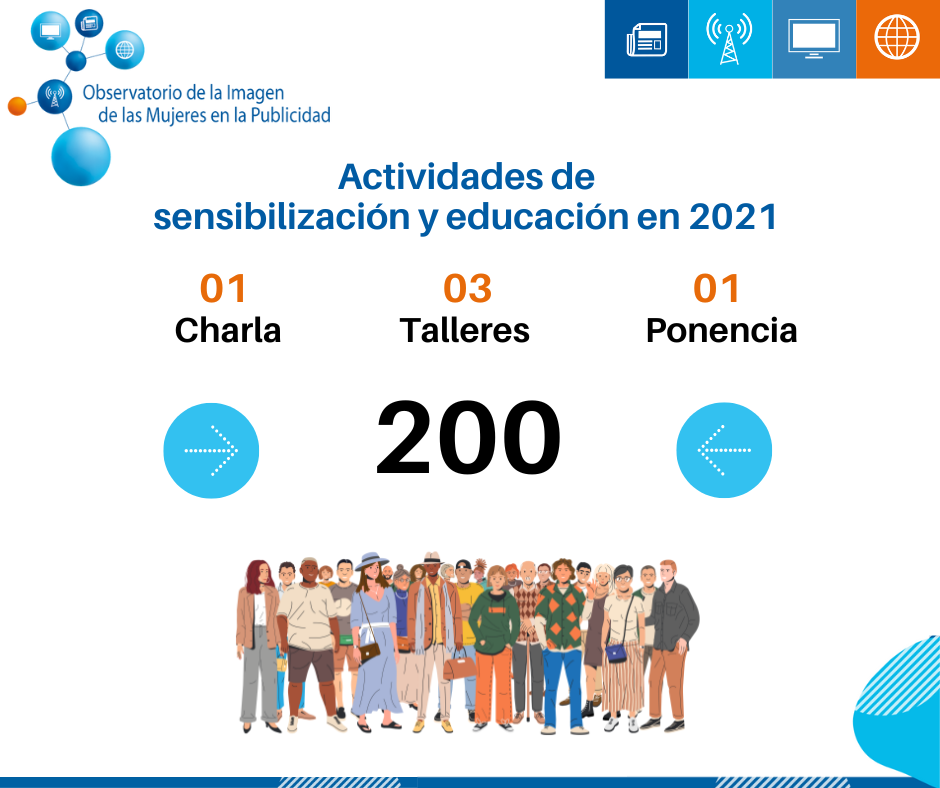 Observatorio de la Imagen de las Mujeres en la Publicidad

Actividades de sensibilización y educación en 2021

01
Charla

03
Talleres

01
Ponencia

200